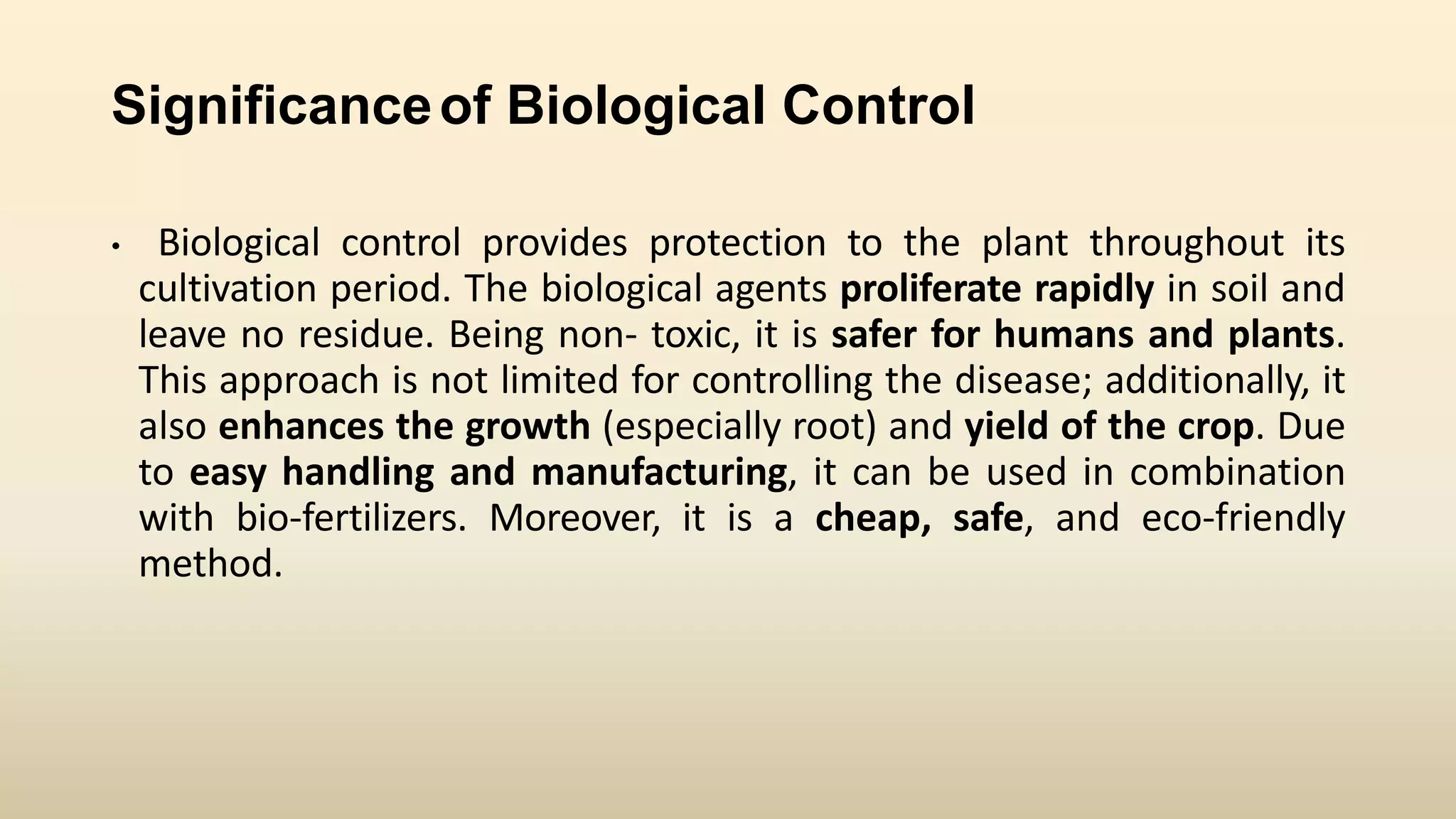 Significance of Biological Control

• Biological control provides protection to the plant throughout its cultivation period. The biological agents proliferate rapidly in soil and leave no residue. Being non- toxic, it is safer for humans and plants. This approach is not limited for controlling the disease; additionally, it also enhances the growth (especially root) and yield of the crop. Due to easy handling and manufacturing, it can be used in combination with bio-fertilizers. Moreover, it is a cheap, safe, and eco-friendly method.